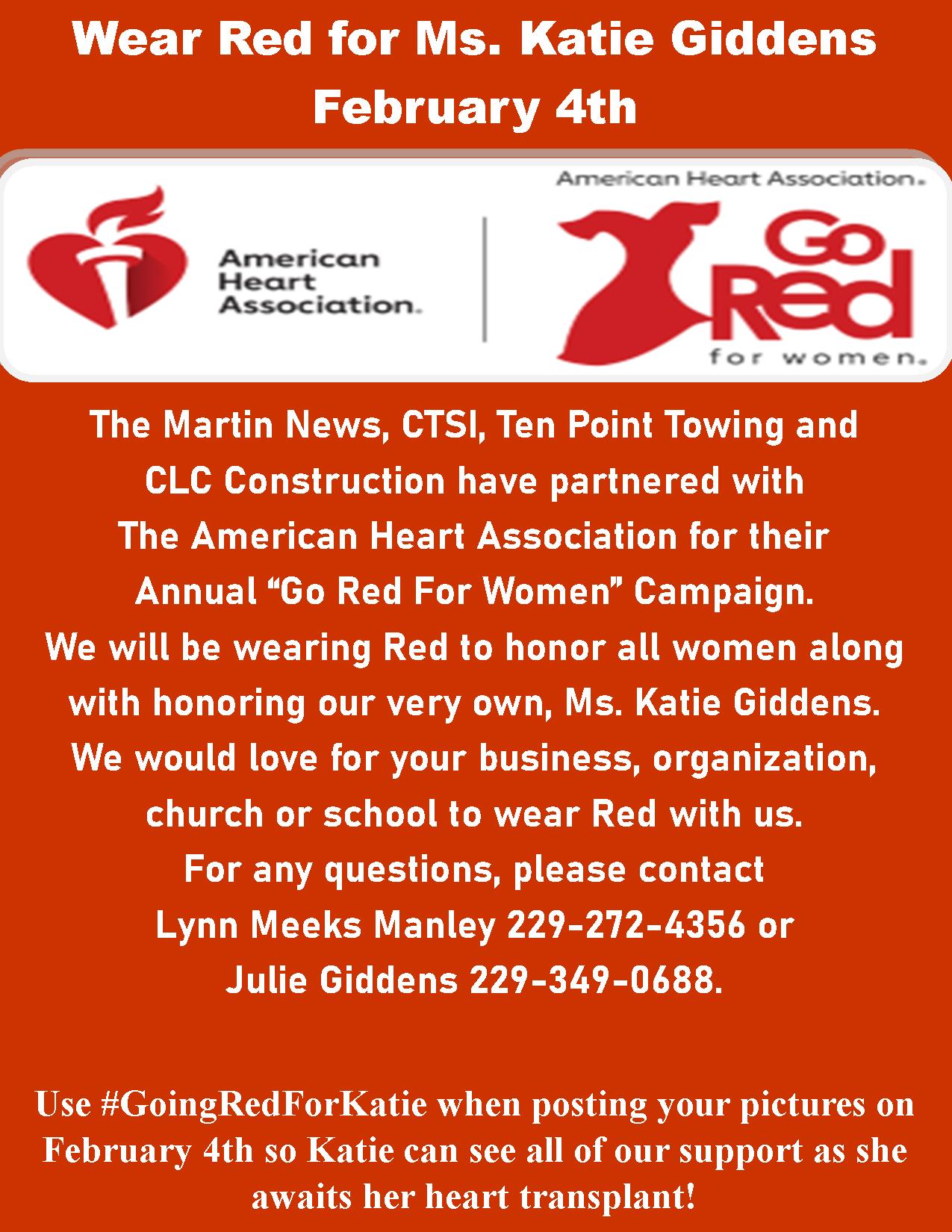 Wear Red for Ms. Katie Giddens
February 4th

American Heart Association.

American Heart Association.
Go Red for women.

The Martin News, CTSI, Ten Point Towing and CLC Construction have partnered with The American Heart Association for their Annual “Go Red For Women” Campaign.
We will be wearing Red to honor all women along with honoring our very own, Ms. Katie Giddens.
We would love for your business, organization, church or school to wear Red with us.
For any questions, please contact Lynn Meeks Manley 229-272-4356 or Julie Giddens 229-349-0688.

Use #GoingRedForKatie when posting your pictures on February 4th so Katie can see all of our support as she awaits her heart transplant!